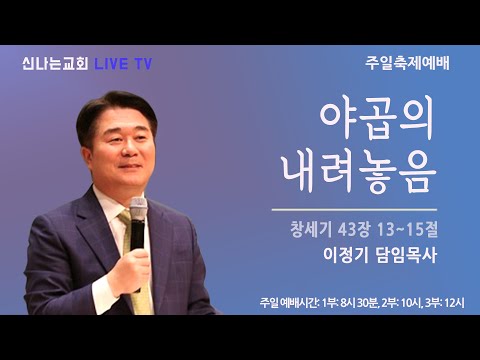 신나는교회 LIVE TV

주일축제예배

야곱의
내려놓음

창세기 43장 13~15절

이정기 담임목사

주일 예배시간: 1부: 8시 30분, 2부: 10시, 3부: 12시